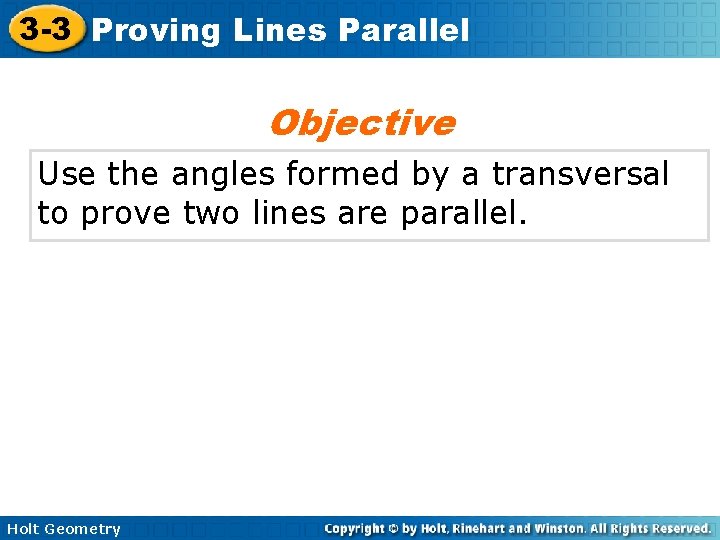 3-3 Proving Lines Parallel

Objective

Use the angles formed by a transversal to prove two lines are parallel.

Holt Geometry

Copyright © by Holt, Rinehart and Winston. All Rights Reserved.